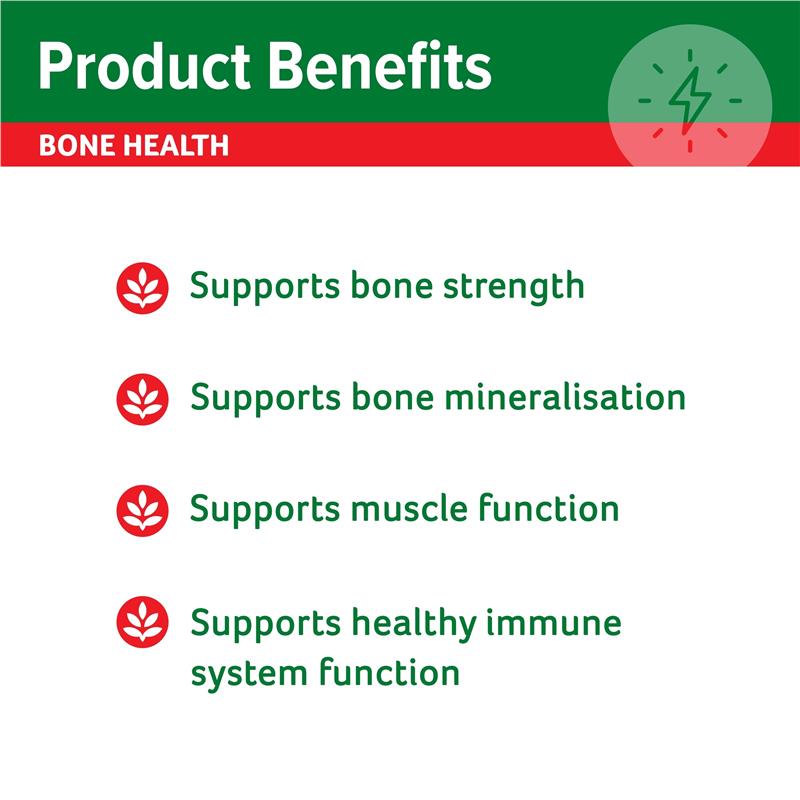 Product Benefits

BONE HEALTH

Supports bone strength

Supports bone mineralisation

Supports muscle function

Supports healthy immune system function